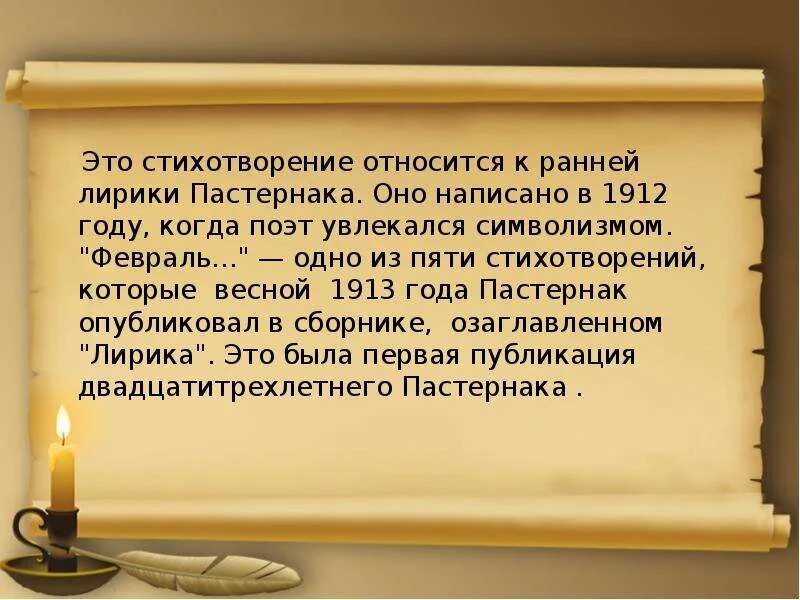 Это стихотворение относится к ранней лирики Пастернака. Оно написано в 1912 году, когда поэт увлекался символизмом. "Февраль..." — одно из пяти стихотворений, которые весной 1913 года Пастернак опубликовал в сборнике, озаглавленном "Лирика". Это была первая публикация двадцатитрехлетнего Пастернака .